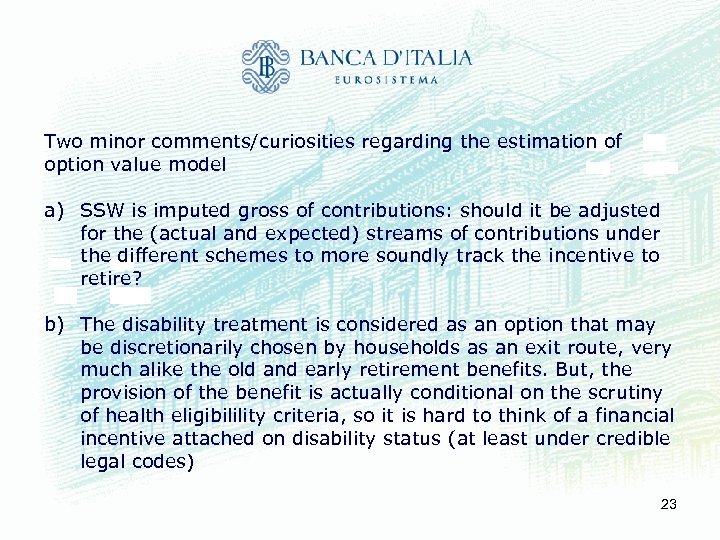 BANCA D'ITALIA
EUROSISTEMA

Two minor comments/curiosities regarding the estimation of option value model

a) SSW is imputed gross of contributions: should it be adjusted for the (actual and expected) streams of contributions under the different schemes to more soundly track the incentive to retire?

b) The disability treatment is considered as an option that may be discretionarily chosen by households as an exit route, very much alike the old and early retirement benefits. But, the provision of the benefit is actually conditional on the scrutiny of health eligibilility criteria, so it is hard to think of a financial incentive attached on disability status (at least under credible legal codes)

23